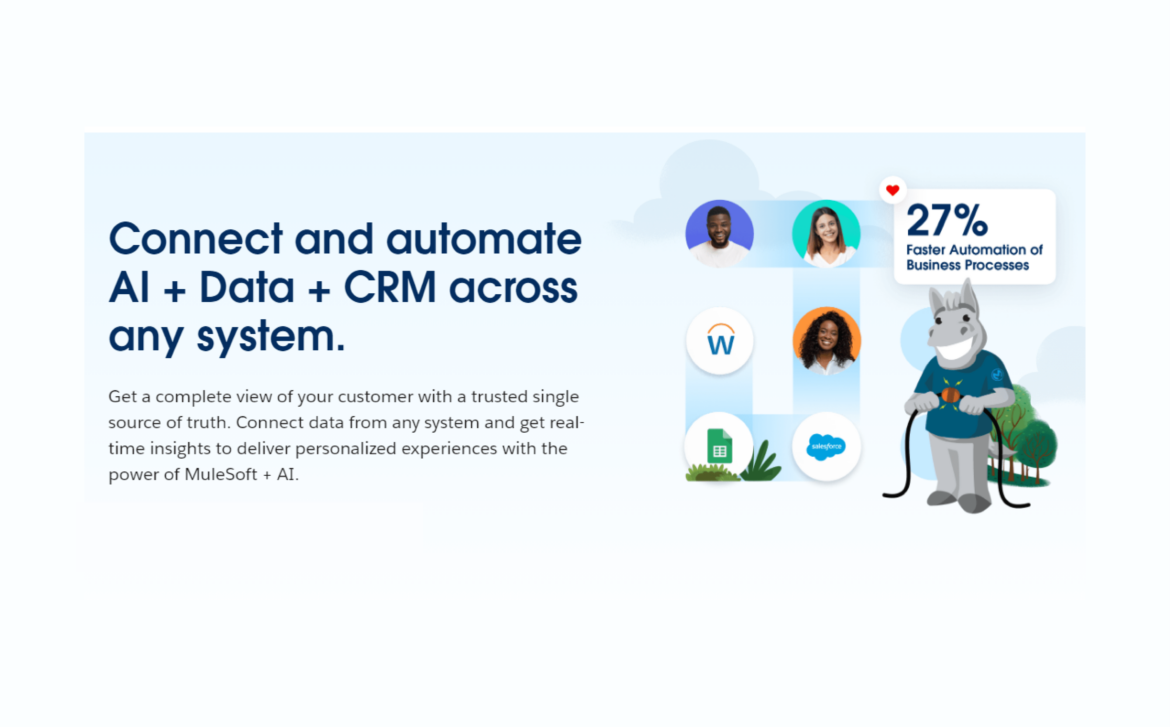 Connect and automate AI + Data + CRM across any system.

Get a complete view of your customer with a trusted single source of truth. Connect data from any system and get real-time insights to deliver personalized experiences with the power of MuleSoft + AI.

27%
Faster Automation of Business Processes

W

salesforce